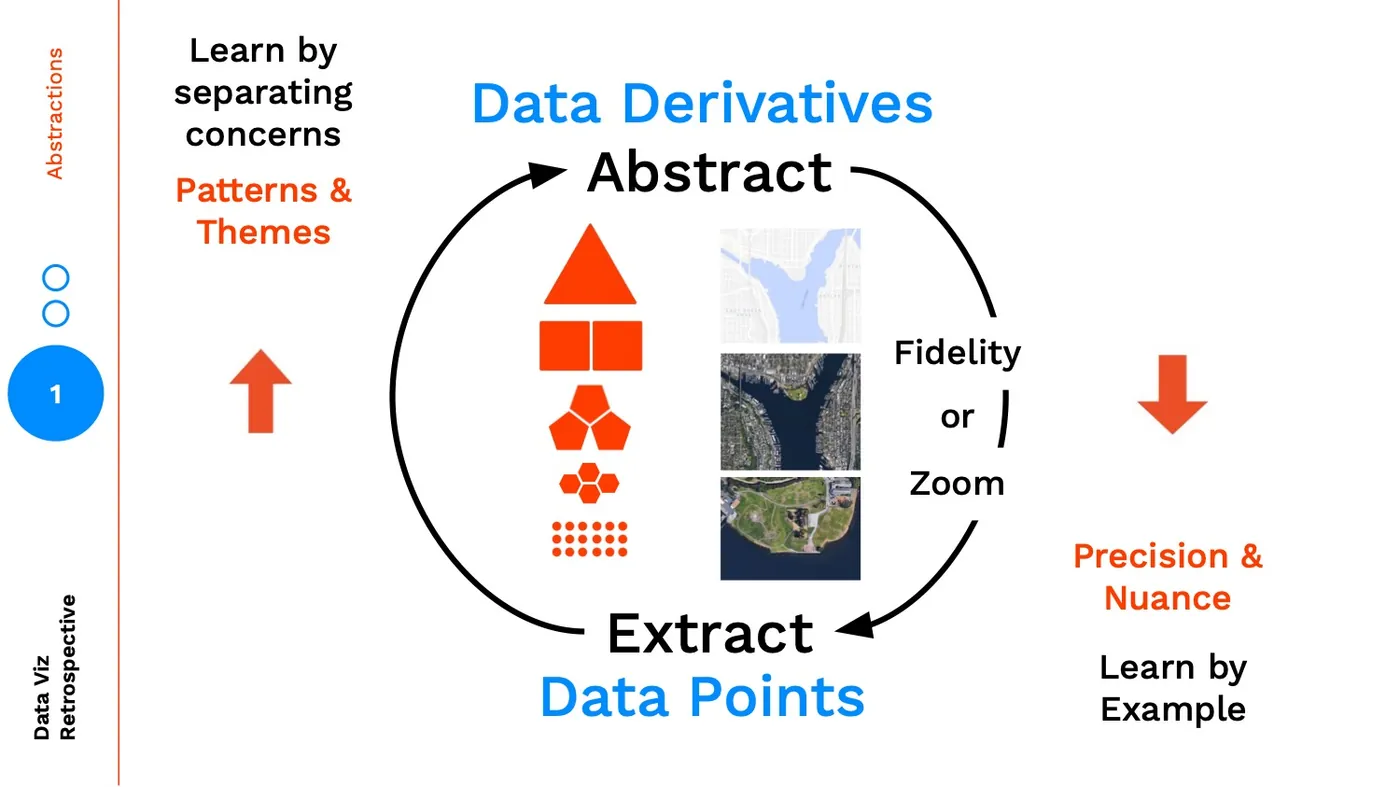 Abstractions

1

Data Viz Retrospective

Learn by separating concerns

Patterns & Themes

Data Derivatives

Abstract

Fidelity

or

Zoom

Extract

Data Points

Precision & Nuance

Learn by Example